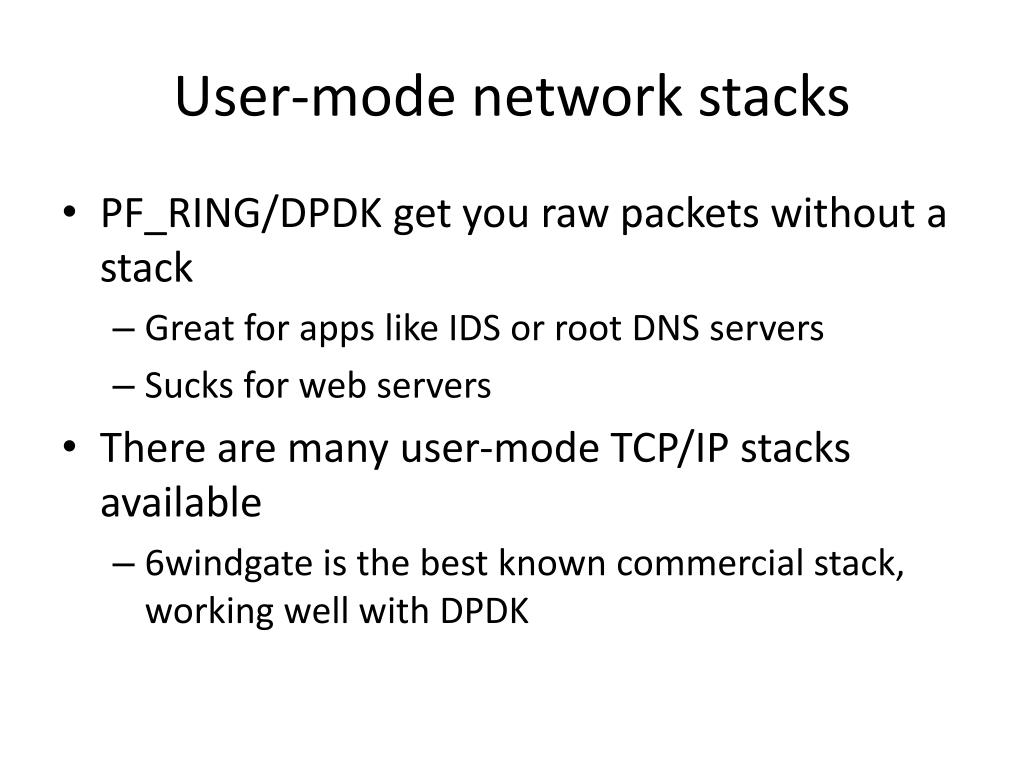 User-mode network stacks

• PF_RING/DPDK get you raw packets without a stack
– Great for apps like IDS or root DNS servers
– Sucks for web servers

• There are many user-mode TCP/IP stacks available
– 6windgate is the best known commercial stack, working well with DPDK